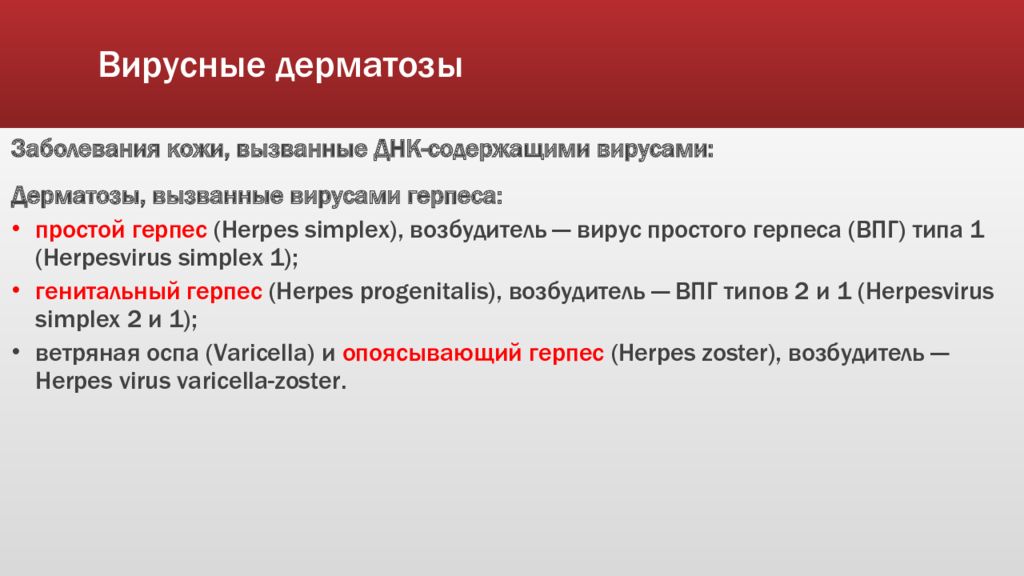 Вирусные дерматозы

Заболевания кожи, вызванные ДНК-содержащими вирусами:

Дерматозы, вызванные вирусами герпеса:

• простой герпес (Herpes simplex), возбудитель — вирус простого герпеса (ВПГ) типа 1 (Herpesvirus simplex 1);
• генитальный герпес (Herpes progenitalis), возбудитель — ВПГ типов 2 и 1 (Herpesvirus simplex 2 и 1);
• ветряная оспа (Varicella) и опоясывающий герпес (Herpes zoster), возбудитель — Herpes virus varicella-zoster.